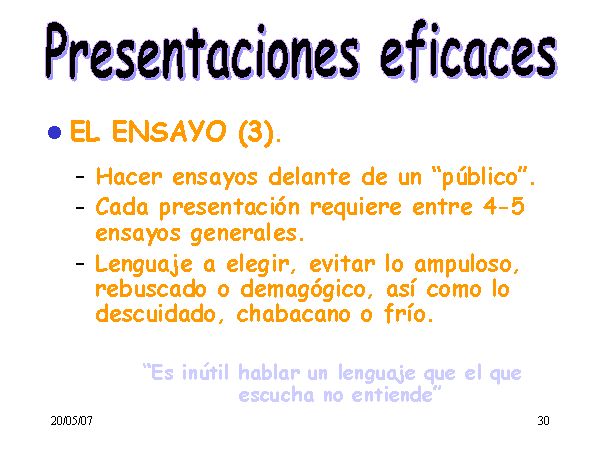 Presentaciones eficaces

• EL ENSAYO (3).

– Hacer ensayos delante de un “público”.
– Cada presentación requiere entre 4-5 ensayos generales.
– Lenguaje a elegir, evitar lo ampuloso, rebuscado o demagógico, así como lo descuidado, chabacano o frío.

“Es inútil hablar un lenguaje que el que escucha no entiende”

20/05/07

30